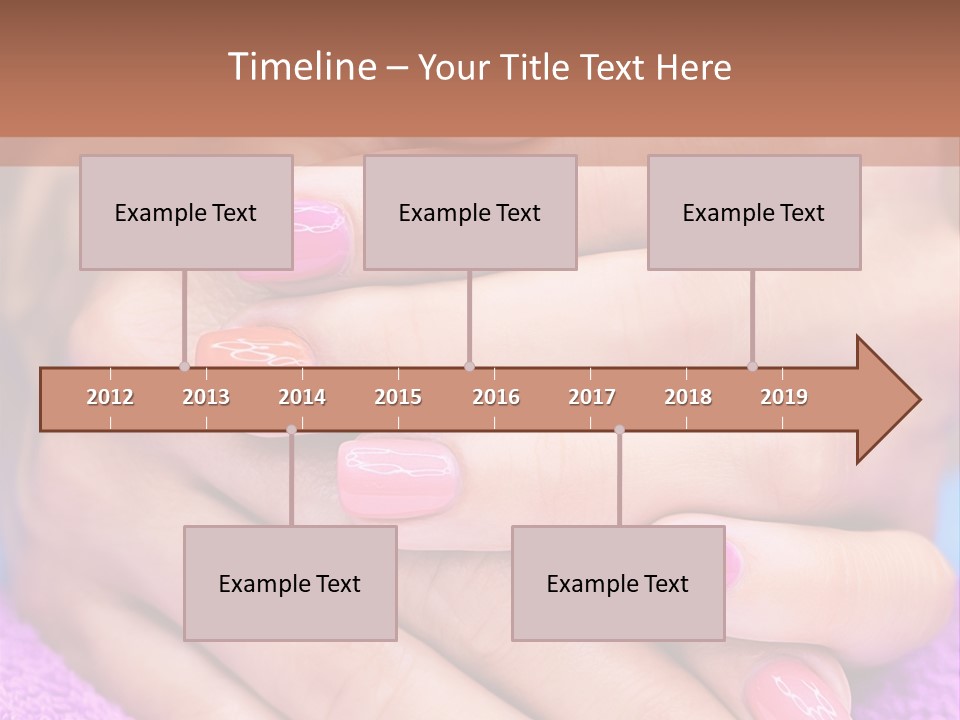 Timeline – Your Title Text Here

Example Text

Example Text

Example Text

2012 2013 2014 2015 2016 2017 2018 2019

Example Text

Example Text